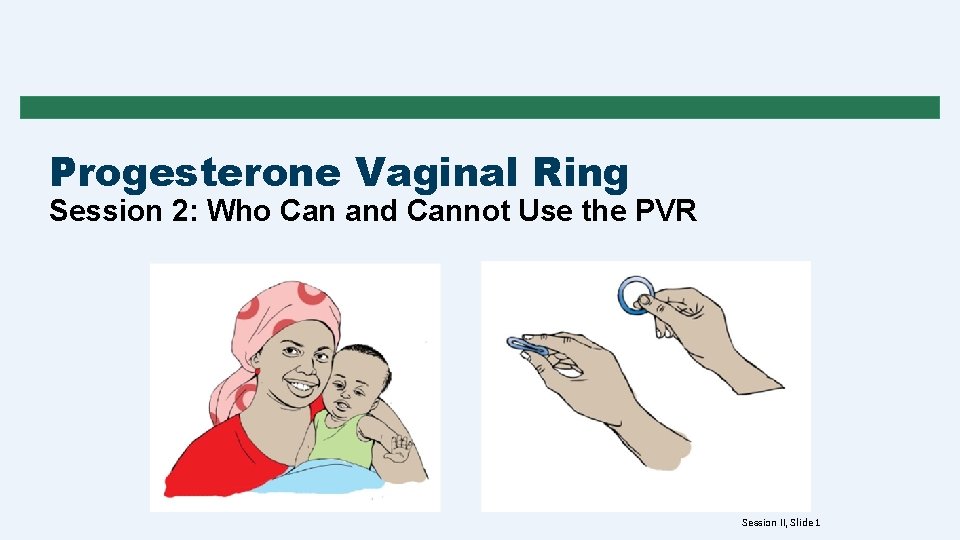 Progesterone Vaginal Ring
Session 2: Who Can and Cannot Use the PVR

Session II, Slide 1